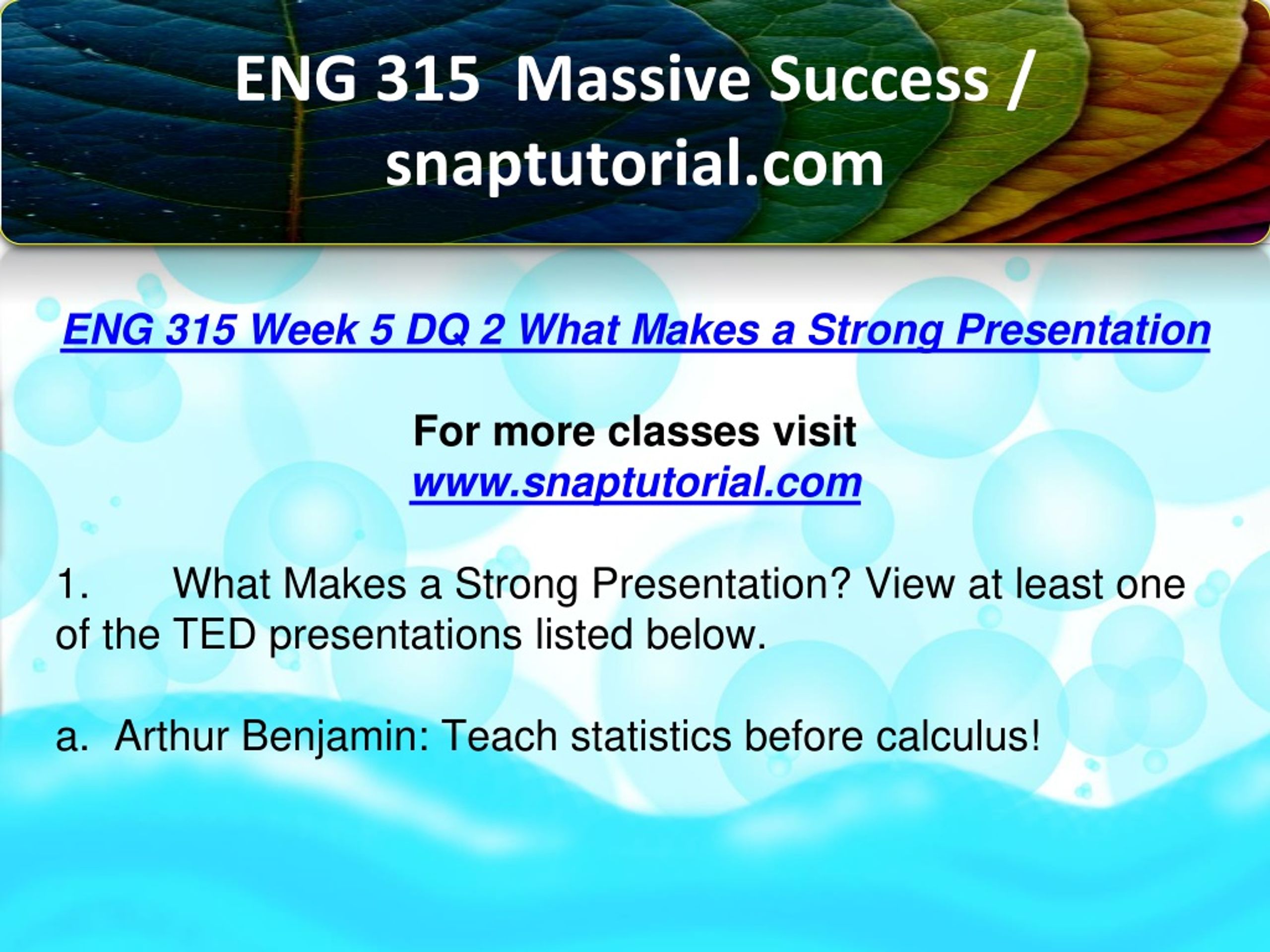 ENG 315 Massive Success / snaptutorial.com

ENG 315 Week 5 DQ 2 What Makes a Strong Presentation

For more classes visit
www.snaptutorial.com

1. What Makes a Strong Presentation? View at least one of the TED presentations listed below.

a. Arthur Benjamin: Teach statistics before calculus!